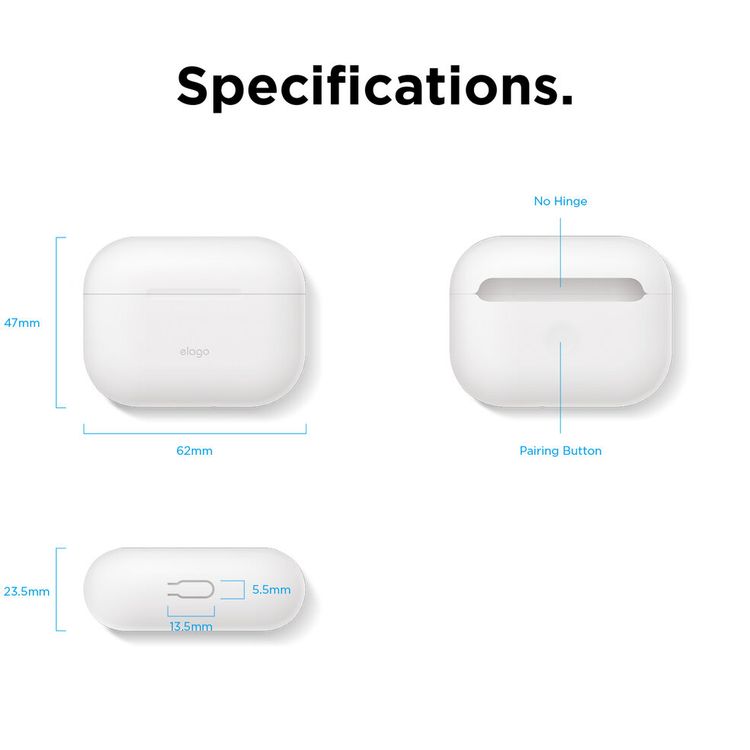 Specifications.

47mm

elago

62mm

No Hinge

Pairing Button

23.5mm

5.5mm

13.5mm